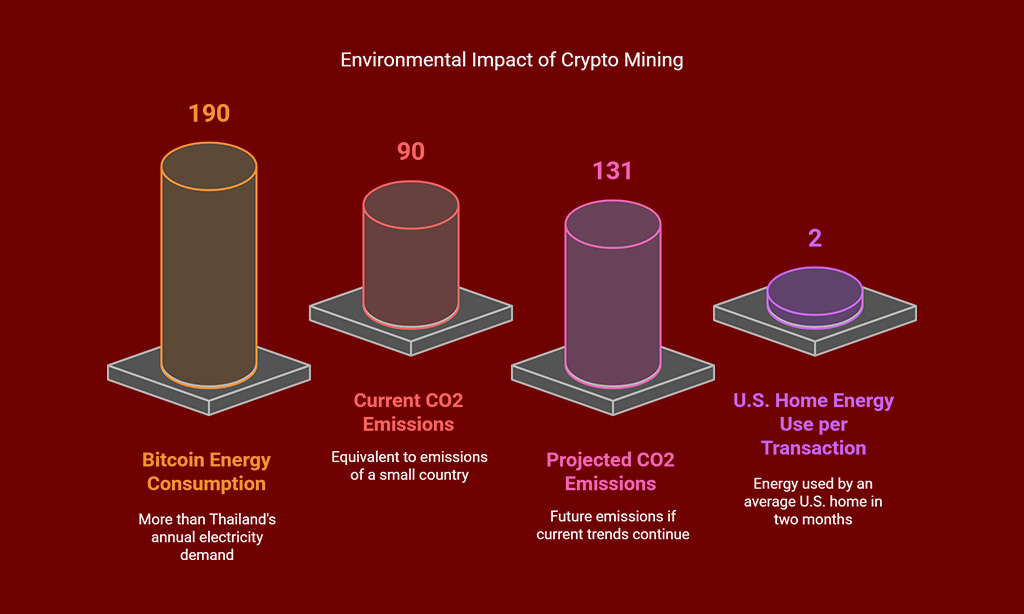 Environmental Impact of Crypto Mining

190

Bitcoin Energy Consumption

More than Thailand's annual electricity demand

90

Current CO2 Emissions

Equivalent to emissions of a small country

131

Projected CO2 Emissions

Future emissions if current trends continue

2

U.S. Home Energy Use per Transaction

Energy used by an average U.S. home in two months